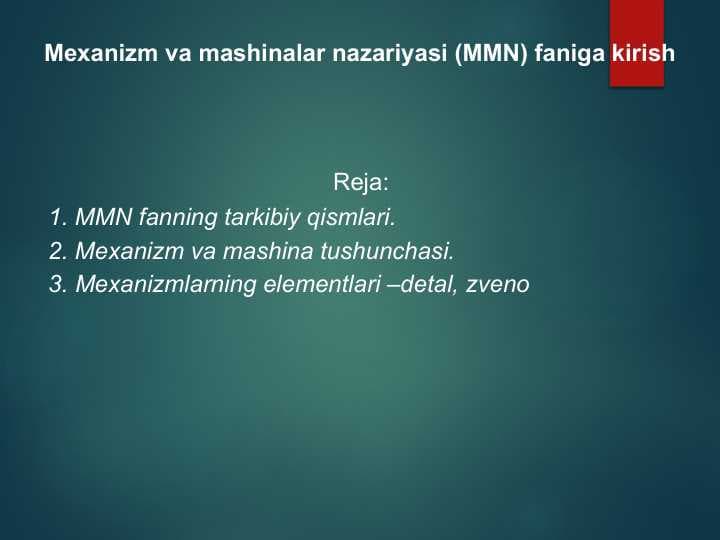 Mexanizm va mashinalar nazariyasi (MMN) faniga kirish

Reja:

1. MMN fanning tarkibiy qismlari.
2. Mexanizm va mashina tushunchasi.
3. Mexanizmlarning elementlari –detal, zveno